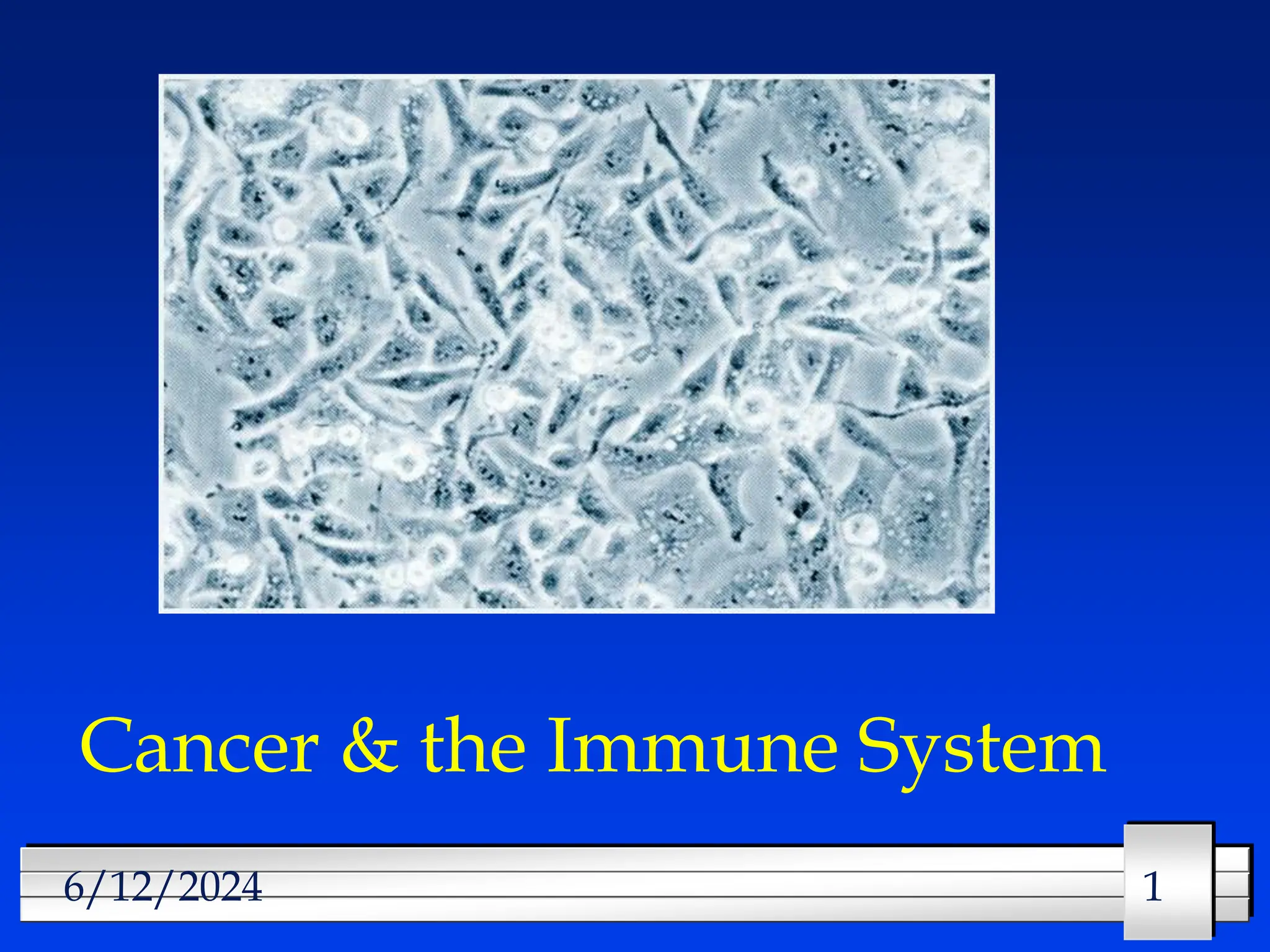 Cancer & the Immune System

6/12/2024

1